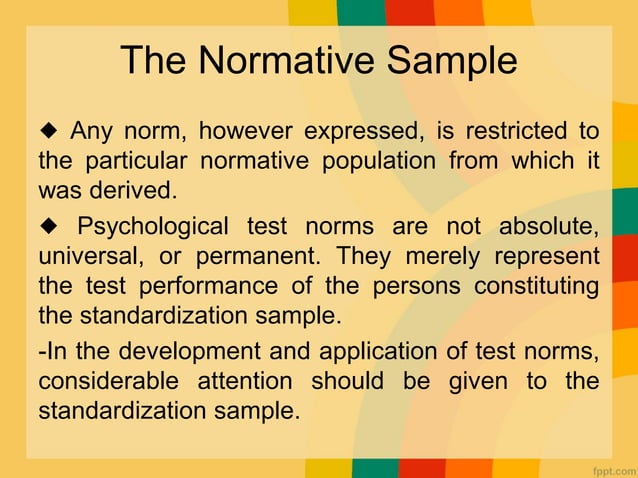 The Normative Sample

◆ Any norm, however expressed, is restricted to the particular normative population from which it was derived.

◆ Psychological test norms are not absolute, universal, or permanent. They merely represent the test performance of the persons constituting the standardization sample.

-In the development and application of test norms, considerable attention should be given to the standardization sample.

fppt.com